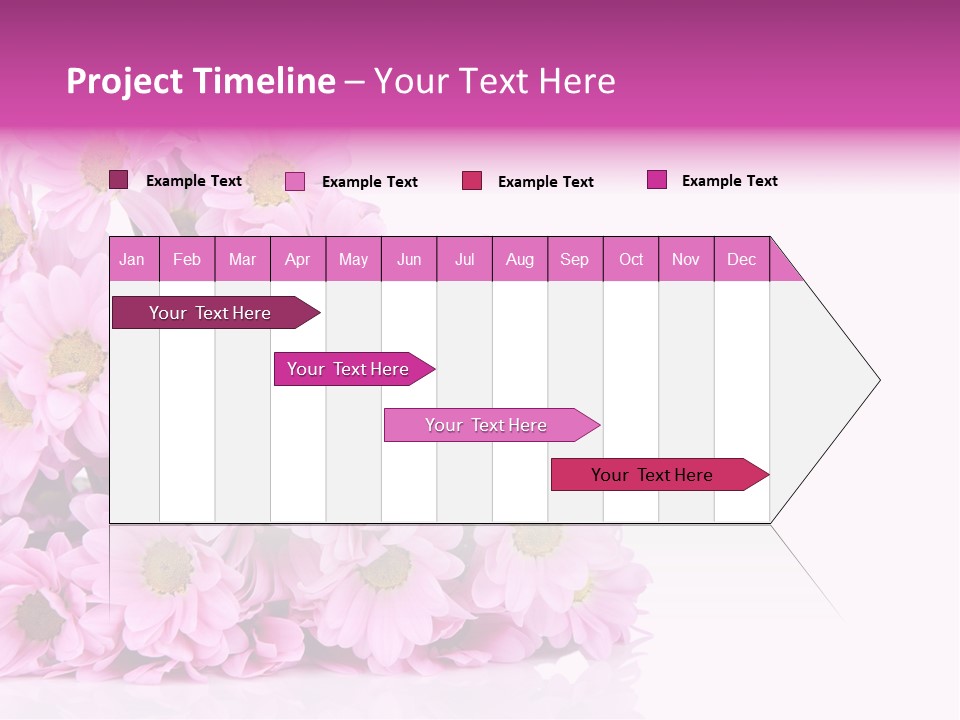 Project Timeline – Your Text Here

Example Text
Example Text
Example Text
Example Text

| Jan | Feb | Mar | Apr | May | Jun | Jul | Aug | Sep | Oct | Nov | Dec |
|---|---|---|---|---|---|---|---|---|---|---|---|

Your Text Here
Your Text Here
Your Text Here
Your Text Here